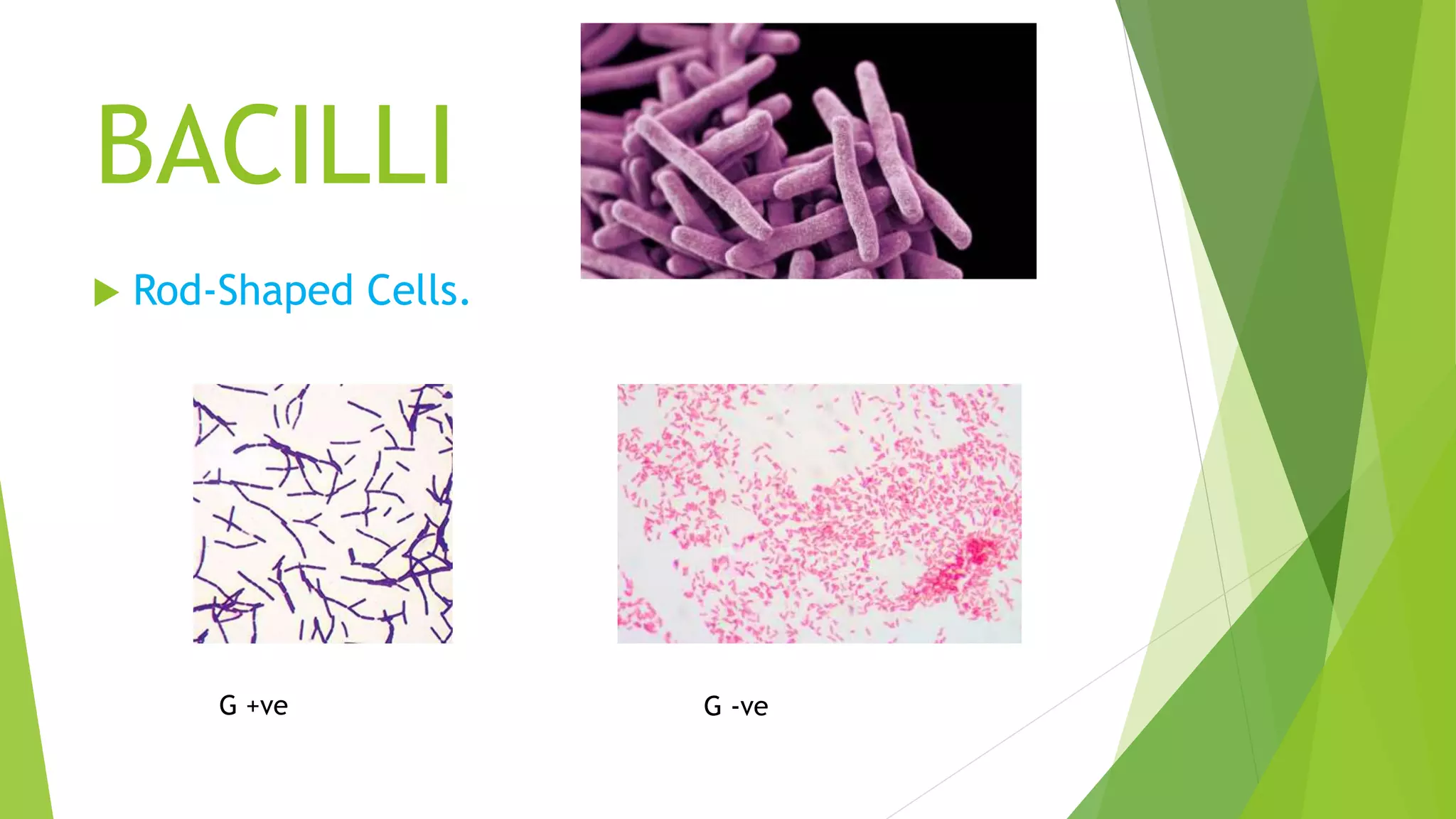 BACILLI

Rod-Shaped Cells.

G +ve

G -ve